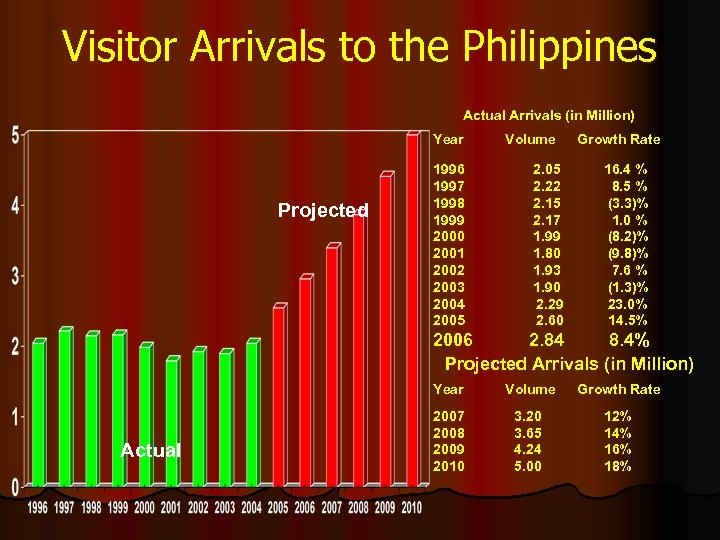 Visitor Arrivals to the Philippines

5
4
3
2
1
0

Projected

Actual

1996 1997 1998 1999 2000 2001 2002 2003 2004 2005 2006 2007 2008 2009 2010

Actual Arrivals (in Million)

| Year | Volume | Growth Rate |
|---|---|---|
| 1996 | 2.05 | 16.4 % |
| 1997 | 2.22 | 8.5 % |
| 1998 | 2.15 | (3.3)% |
| 1999 | 2.17 | 1.0 % |
| 2000 | 1.99 | (8.2)% |
| 2001 | 1.80 | (9.8)% |
| 2002 | 1.93 | 7.6 % |
| 2003 | 1.90 | (1.3)% |
| 2004 | 2.29 | 23.0% |
| 2005 | 2.60 | 14.5% |
| 2006 | 2.84 | 8.4% |

Projected Arrivals (in Million)

| Year | Volume | Growth Rate |
|---|---|---|
| 2007 | 3.20 | 12% |
| 2008 | 3.65 | 14% |
| 2009 | 4.24 | 16% |
| 2010 | 5.00 | 18% |